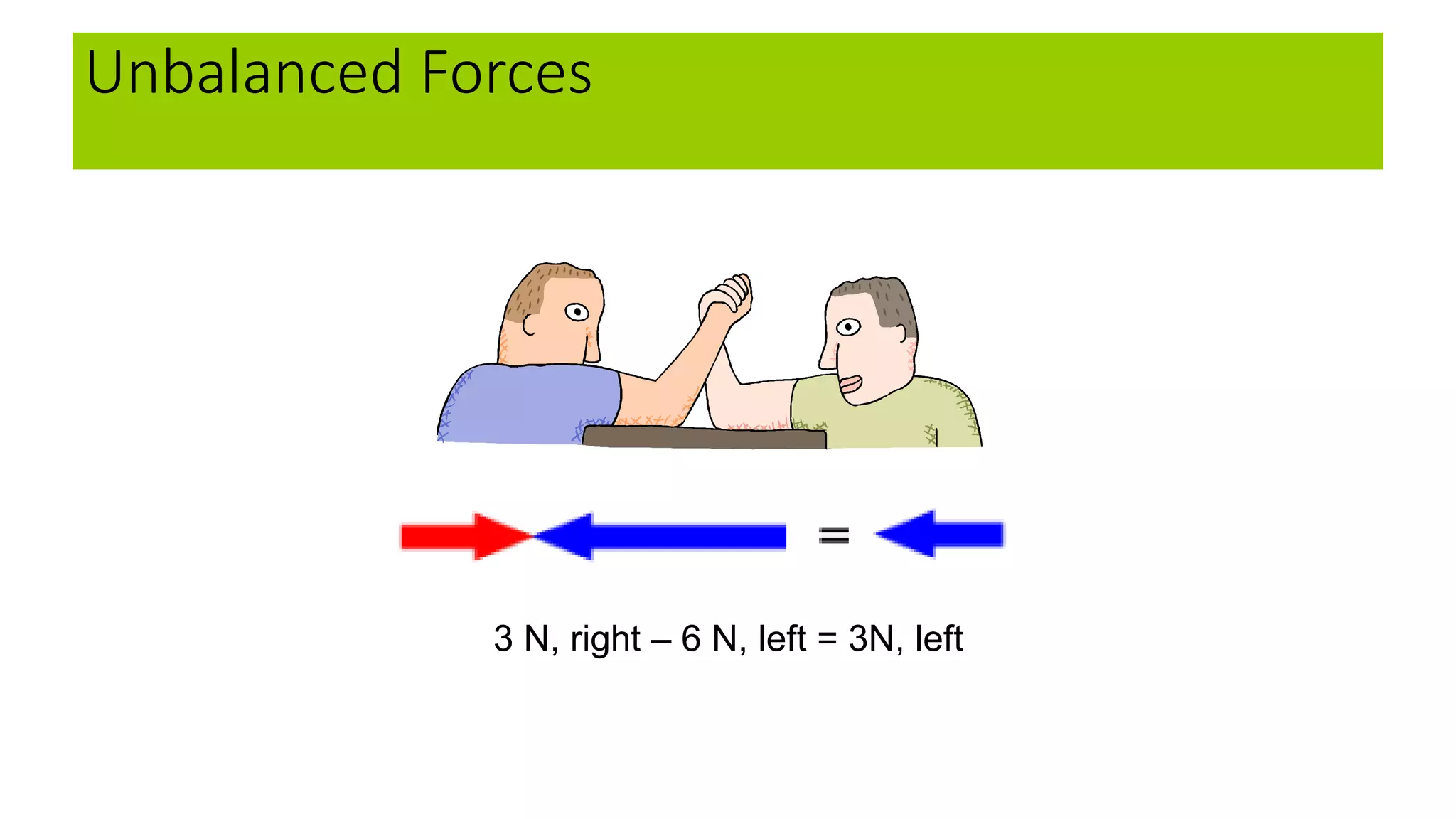 Unbalanced Forces

=

3 N, right – 6 N, left = 3N, left